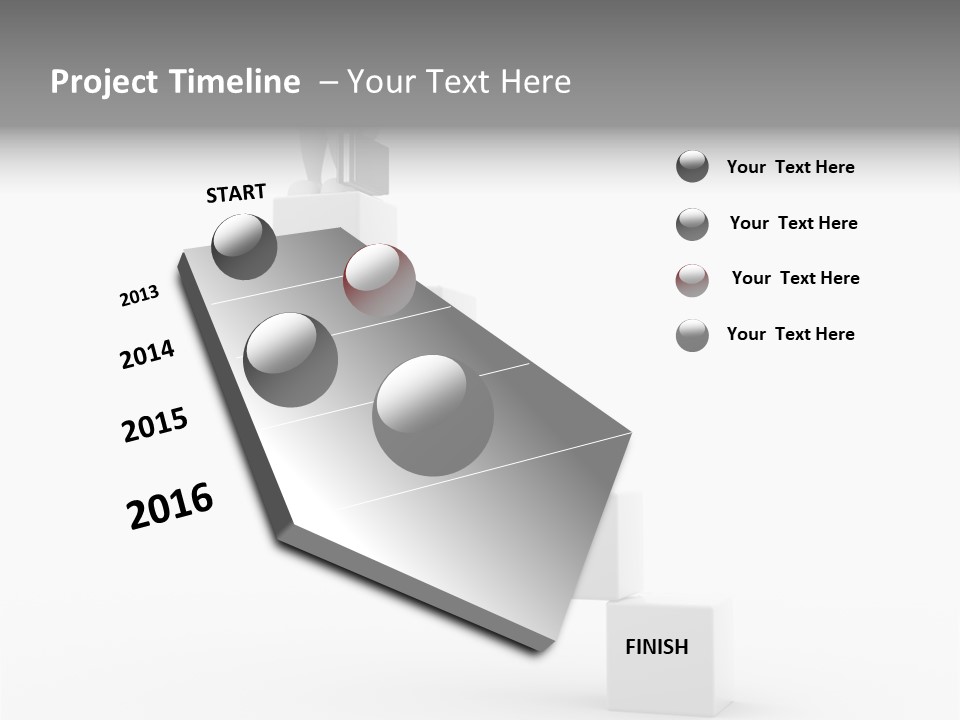 Project Timeline – Your Text Here

START

2013

2014

2015

2016

Your Text Here

Your Text Here

Your Text Here

Your Text Here

FINISH